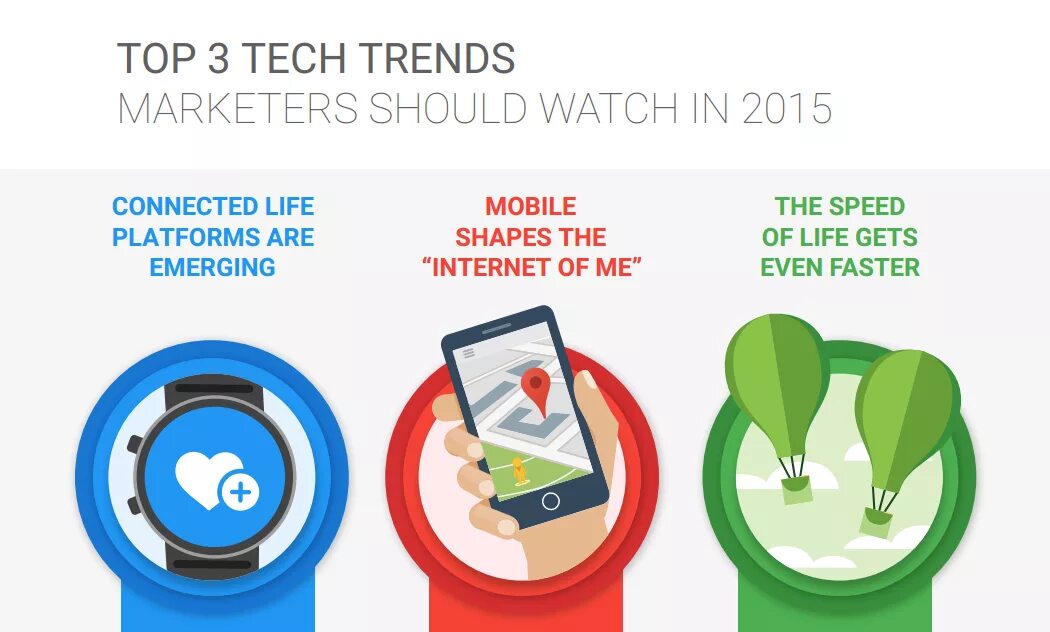 TOP 3 TECH TRENDS
MARKETERS SHOULD WATCH IN 2015

CONNECTED LIFE PLATFORMS ARE EMERGING

MOBILE SHAPES THE "INTERNET OF ME"

THE SPEED OF LIFE GETS EVEN FASTER